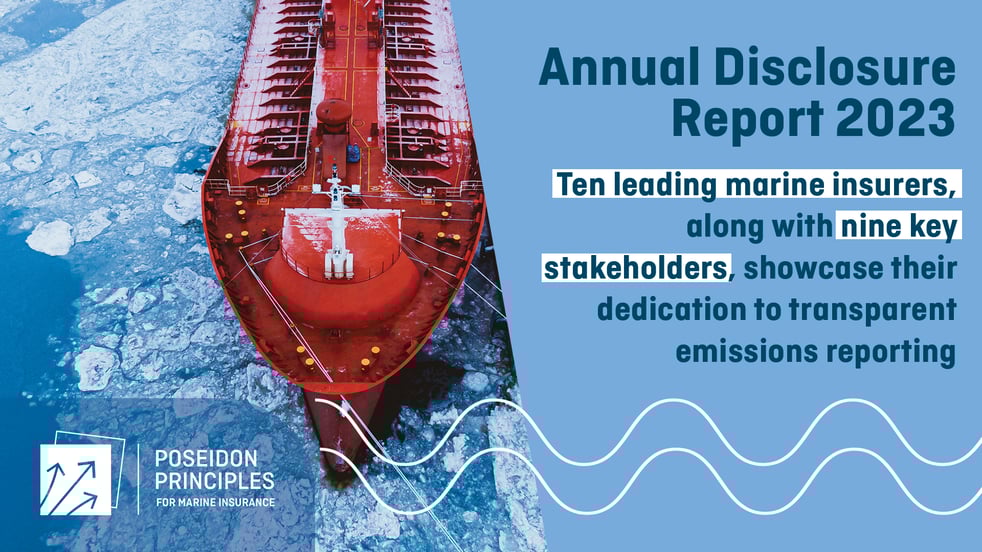 Annual Disclosure Report 2023

Ten leading marine insurers, along with nine key stakeholders, showcase their dedication to transparent emissions reporting

POSEIDON PRINCIPLES
FOR MARINE INSURANCE